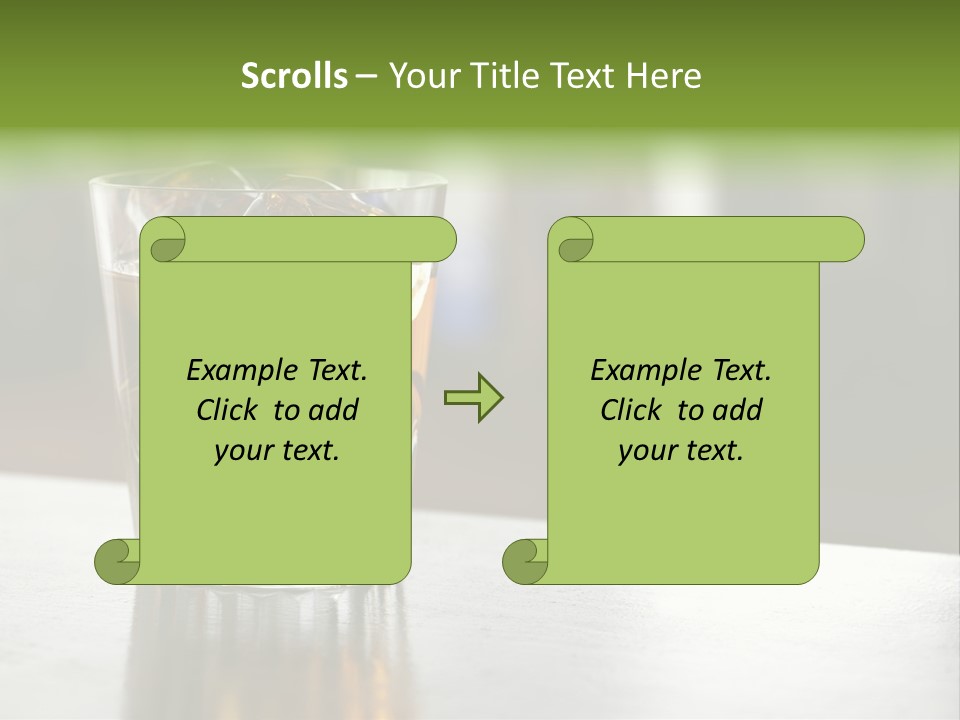 Scrolls – Your Title Text Here

Example Text. Click to add your text.

Example Text. Click to add your text.